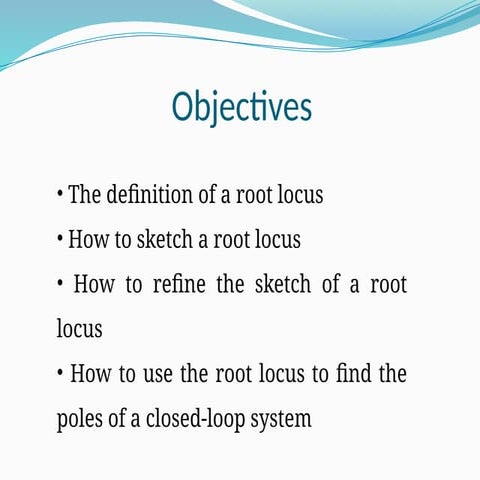 Objectives

• The definition of a root locus

• How to sketch a root locus

• How to refine the sketch of a root locus

• How to use the root locus to find the poles of a closed-loop system